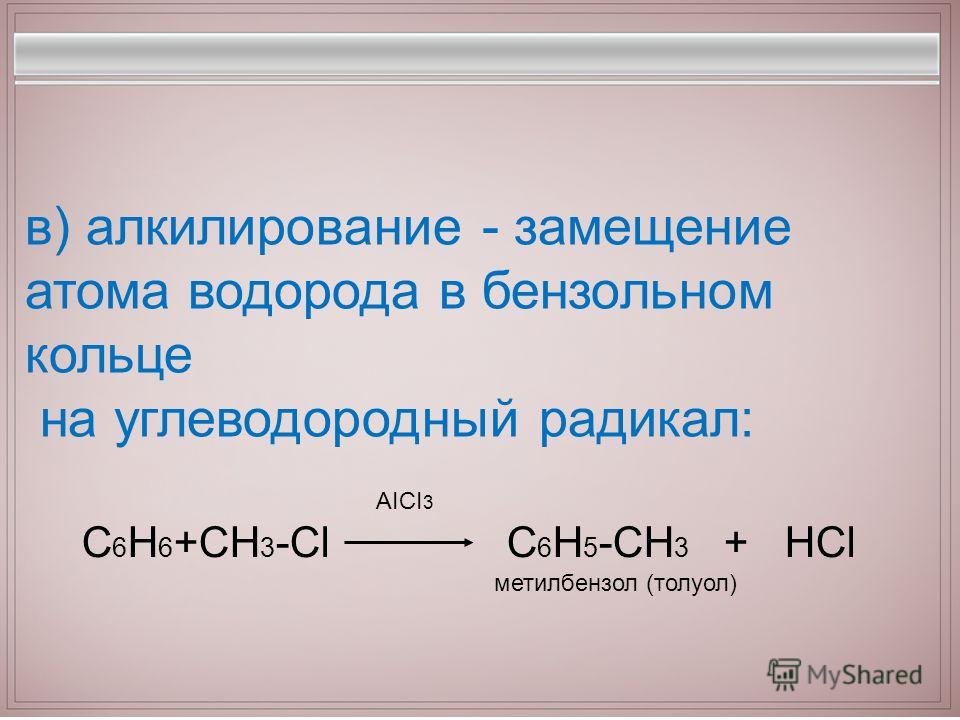 в) алкилирование - замещение атома водорода в бензольном кольце
на углеводородный радикал:

$C_6H_6 + CH_3\text{-}Cl \xrightarrow{AlCl_3} C_6H_5\text{-}CH_3 + HCl$

метилбензол (толуол)

MyShared